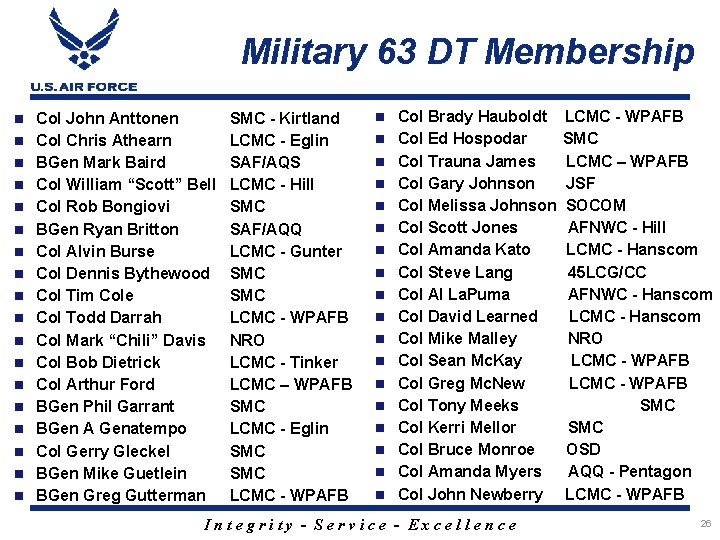 U.S. AIR FORCE

Military 63 DT Membership

- Col John Anttonen SMC - Kirtland
- Col Chris Athearn LCMC - Eglin
- BGen Mark Baird SAF/AQS
- Col William “Scott” Bell LCMC - Hill
- Col Rob Bongiovi SMC
- BGen Ryan Britton SAF/AQQ
- Col Alvin Burse LCMC - Gunter
- Col Dennis Bythewood SMC
- Col Tim Cole SMC
- Col Todd Darrah LCMC - WPAFB
- Col Mark “Chili” Davis NRO
- Col Bob Dietrick LCMC - Tinker
- Col Arthur Ford LCMC – WPAFB
- BGen Phil Garrant SMC
- BGen A Genatempo LCMC - Eglin
- Col Gerry Gleckel SMC
- BGen Mike Guetlein SMC
- BGen Greg Gutterman LCMC - WPAFB

- Col Brady Hauboldt LCMC - WPAFB
- Col Ed Hospodar SMC
- Col Trauna James LCMC – WPAFB
- Col Gary Johnson JSF
- Col Melissa Johnson SOCOM
- Col Scott Jones AFNWC - Hill
- Col Amanda Kato LCMC - Hanscom
- Col Steve Lang 45LCG/CC
- Col Al LaPuma AFNWC - Hanscom
- Col David Learned LCMC - Hanscom
- Col Mike Malley NRO
- Col Sean McKay LCMC - WPAFB
- Col Greg McNew LCMC - WPAFB
- Col Tony Meeks SMC
- Col Kerri Mellor SMC
- Col Bruce Monroe OSD
- Col Amanda Myers AQQ - Pentagon
- Col John Newberry LCMC - WPAFB

Integrity - Service - Excellence

26